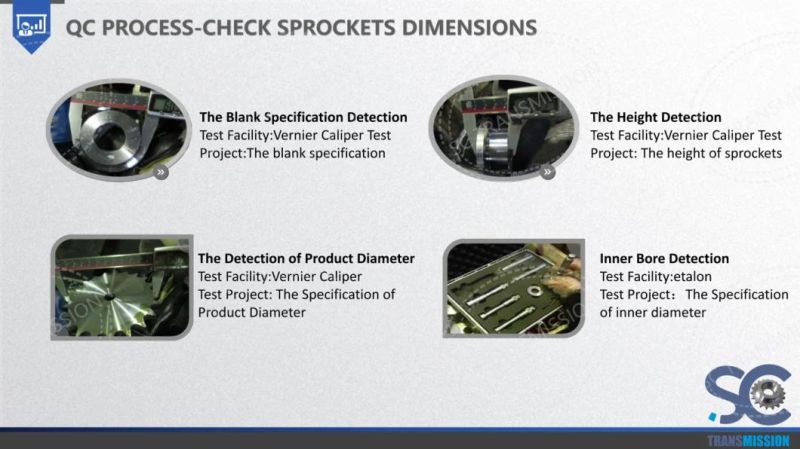 QC PROCESS-CHECK SPROCKETS DIMENSIONS

The Blank Specification Detection
Test Facility:Vernier Caliper Test
Project:The blank specification

The Height Detection
Test Facility:Vernier Caliper Test
Project: The height of sprockets

The Detection of Product Diameter
Test Facility:Vernier Caliper
Test Project: The Specification of Product Diameter

Inner Bore Detection
Test Facility:etalon
Test Project： The Specification of inner diameter

SC
TRANSMISSION